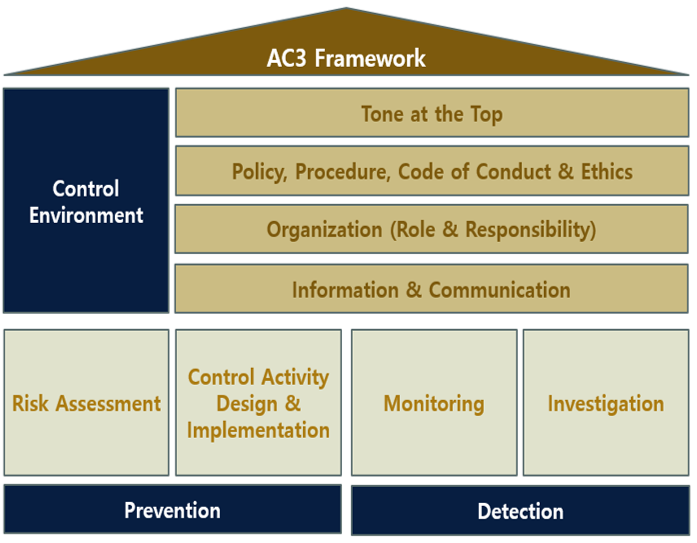 AC3 Framework

Control Environment

Tone at the Top

Policy, Procedure, Code of Conduct & Ethics

Organization (Role & Responsibility)

Information & Communication

Risk Assessment

Control Activity Design & Implementation

Monitoring

Investigation

Prevention

Detection